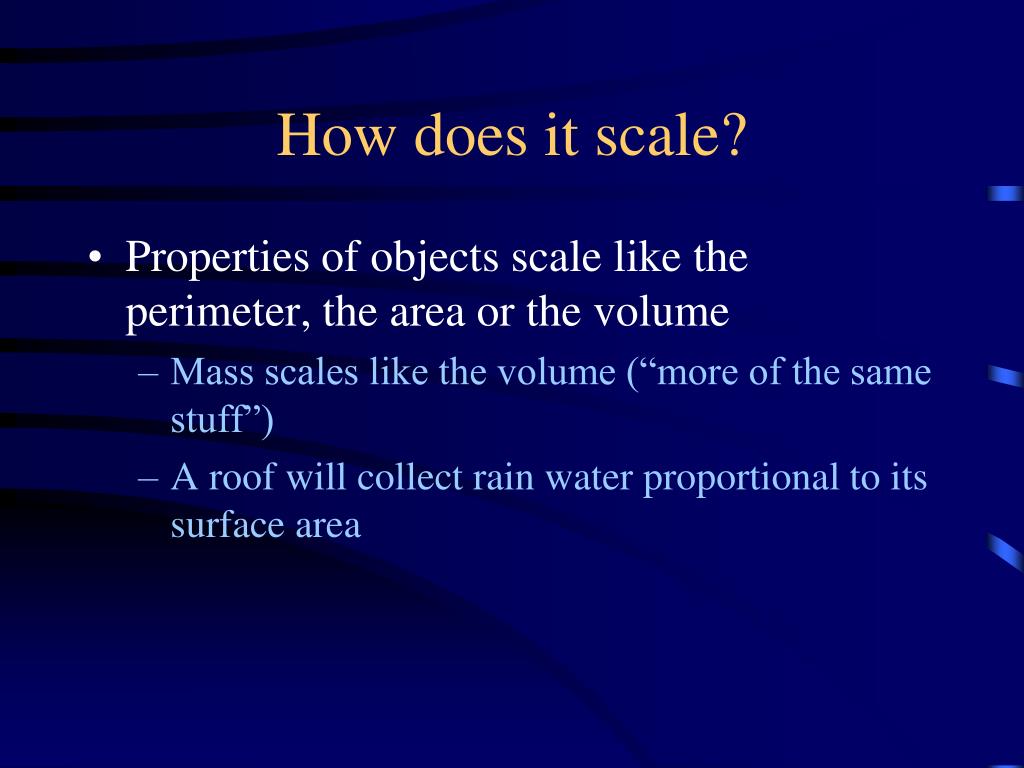 How does it scale?

• Properties of objects scale like the perimeter, the area or the volume

– Mass scales like the volume (“more of the same stuff”)

– A roof will collect rain water proportional to its surface area